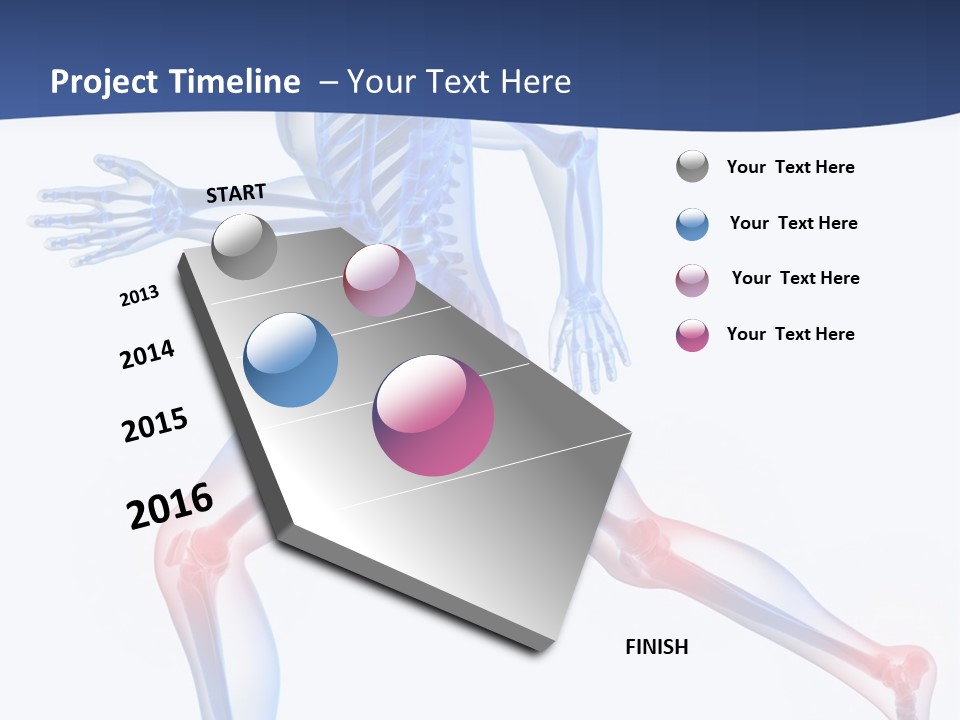 Project Timeline – Your Text Here

START

2013

2014

2015

2016

FINISH

Your Text Here

Your Text Here

Your Text Here

Your Text Here